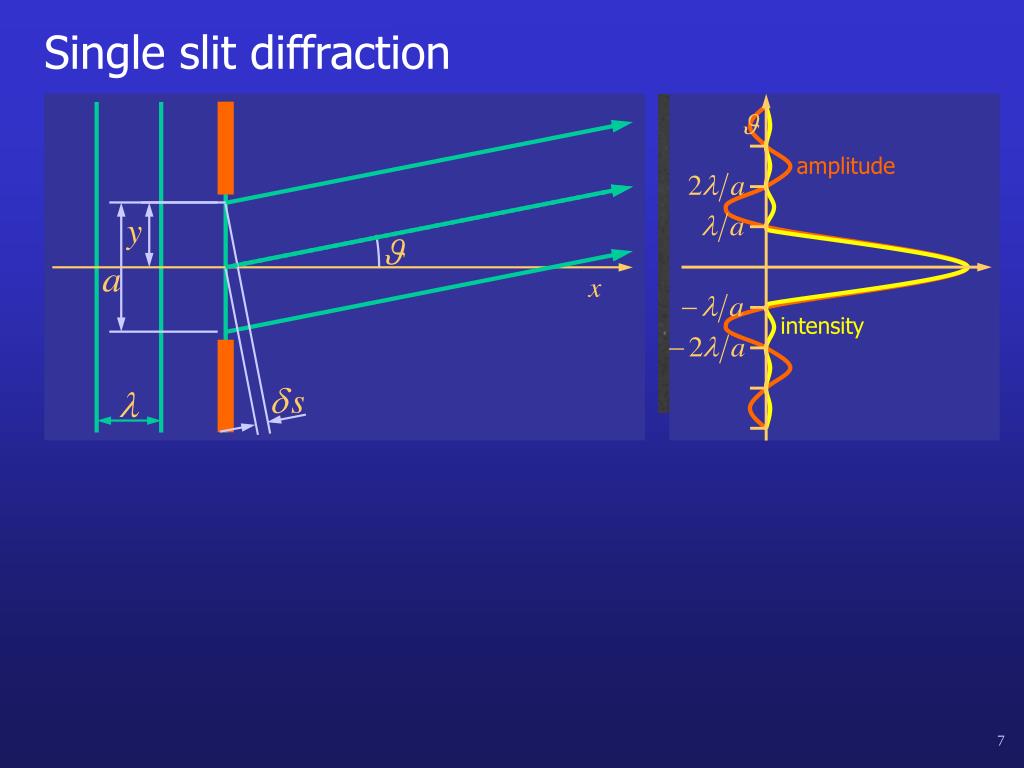 Single slit diffraction

$y$
$a$
$\vartheta$
$x$
$\lambda$
$\delta s$

$\vartheta$
amplitude
$2\lambda/a$
$\lambda/a$
$-\lambda/a$
intensity
$-2\lambda/a$

7